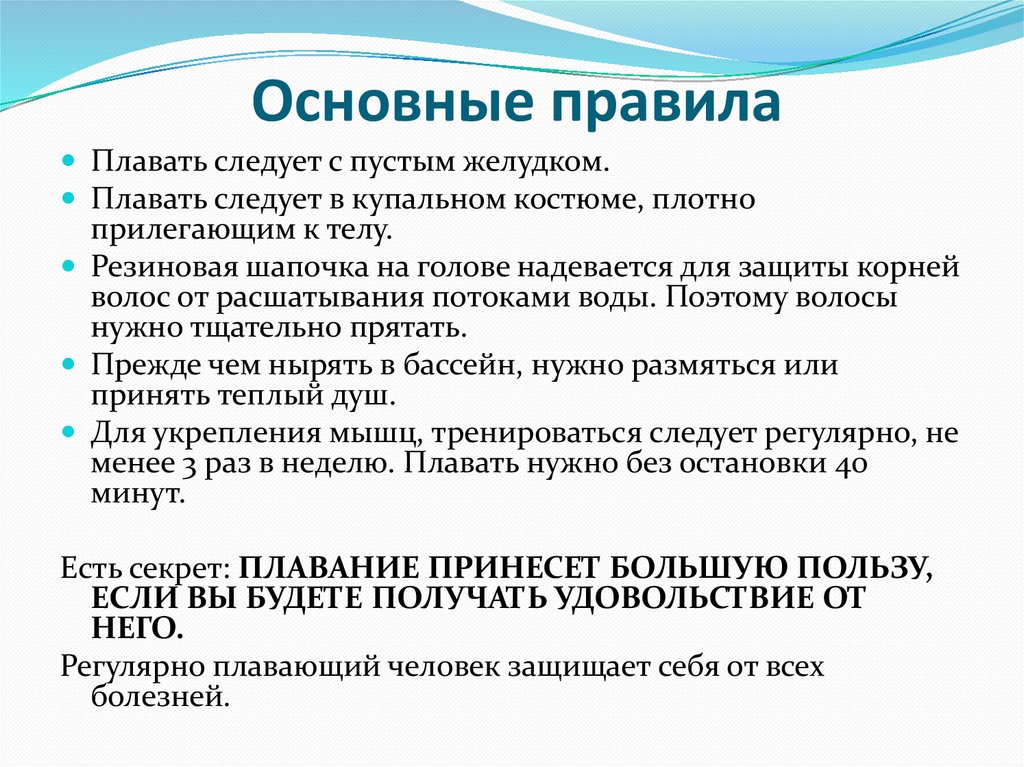 Основные правила

Плавать следует с пустым желудком.

Плавать следует в купальном костюме, плотно прилегающим к телу.

Резиновая шапочка на голове надевается для защиты корней волос от расшатывания потоками воды. Поэтому волосы нужно тщательно прятать.

Прежде чем нырять в бассейн, нужно размяться или принять теплый душ.

Для укрепления мышц, тренироваться следует регулярно, не менее 3 раз в неделю. Плавать нужно без остановки 40 минут.

Есть секрет: ПЛАВАНИЕ ПРИНЕСЕТ БОЛЬШУЮ ПОЛЬЗУ, ЕСЛИ ВЫ БУДЕТЕ ПОЛУЧАТЬ УДОВОЛЬСТВИЕ ОТ НЕГО.

Регулярно плавающий человек защищает себя от всех болезней.